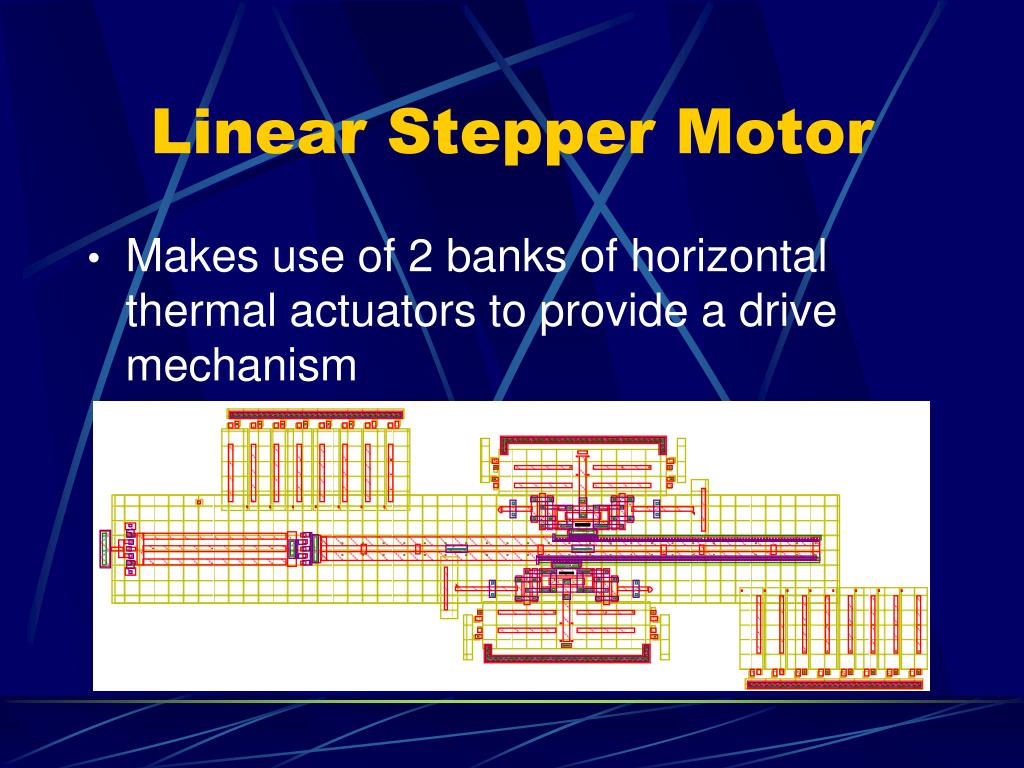 Linear Stepper Motor

• Makes use of 2 banks of horizontal thermal actuators to provide a drive mechanism